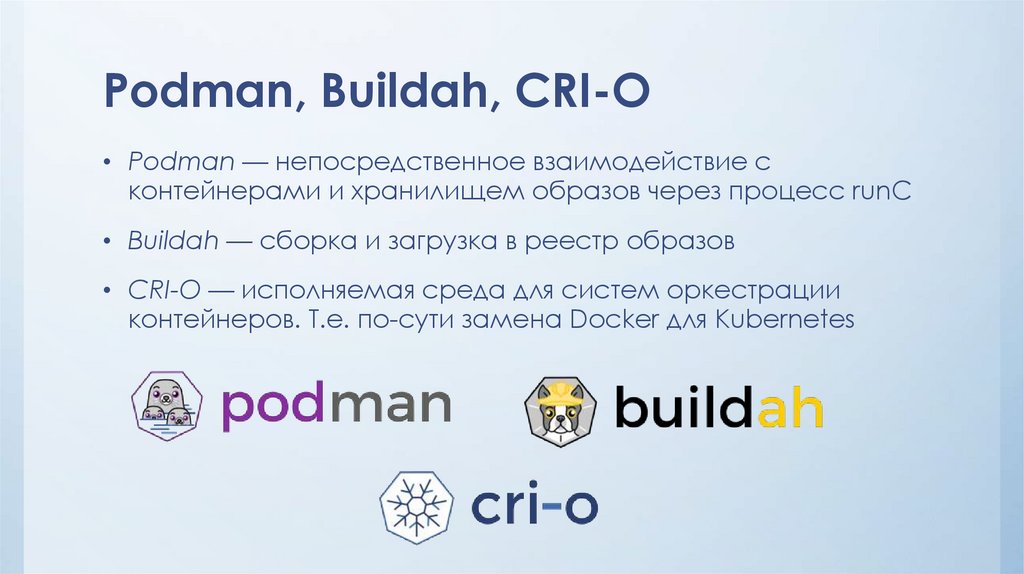 Podman, Buildah, CRI-O

• Podman — непосредственное взаимодействие с контейнерами и хранилищем образов через процесс runC

• Buildah — сборка и загрузка в реестр образов

• CRI-O — исполняемая среда для систем оркестрации контейнеров. Т.е. по-сути замена Docker для Kubernetes

podman

buildah

cri-o